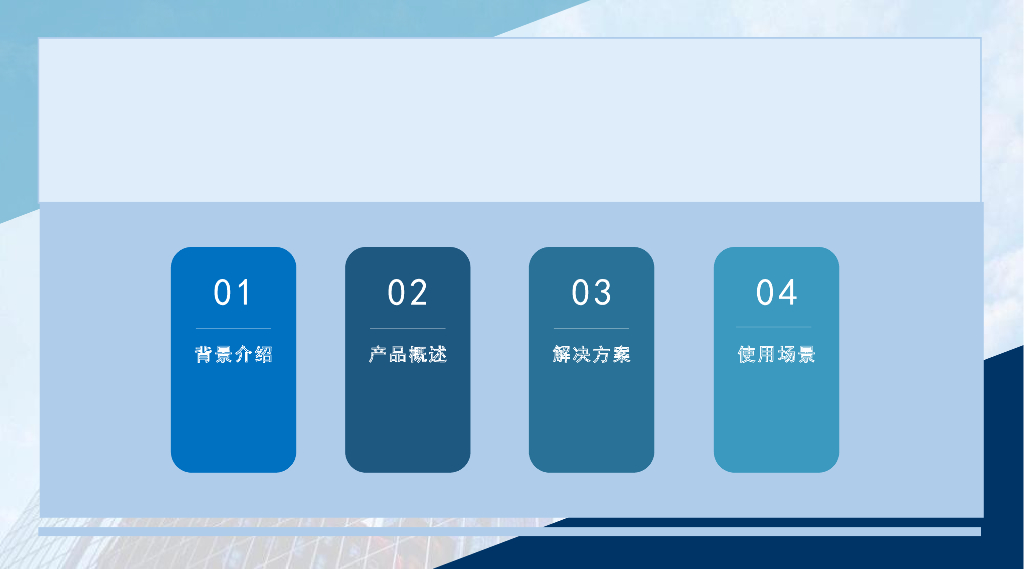 01
背景介绍

02
产品概述

03
解决方案

04
使用场景